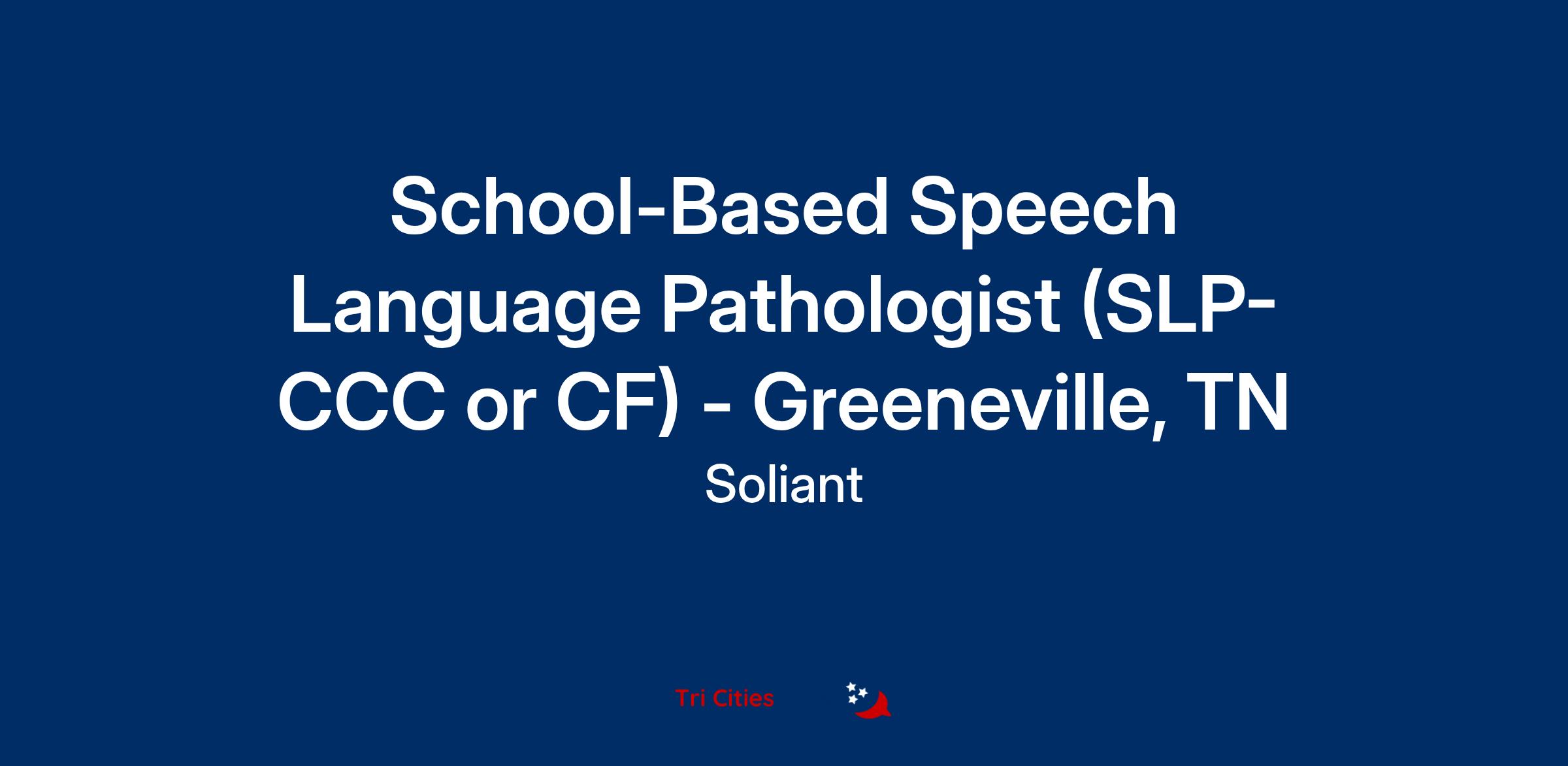 School-Based Speech Language Pathologist (SLP-CCC or CF) - Greeneville, TN

Soliant

Tri Cities